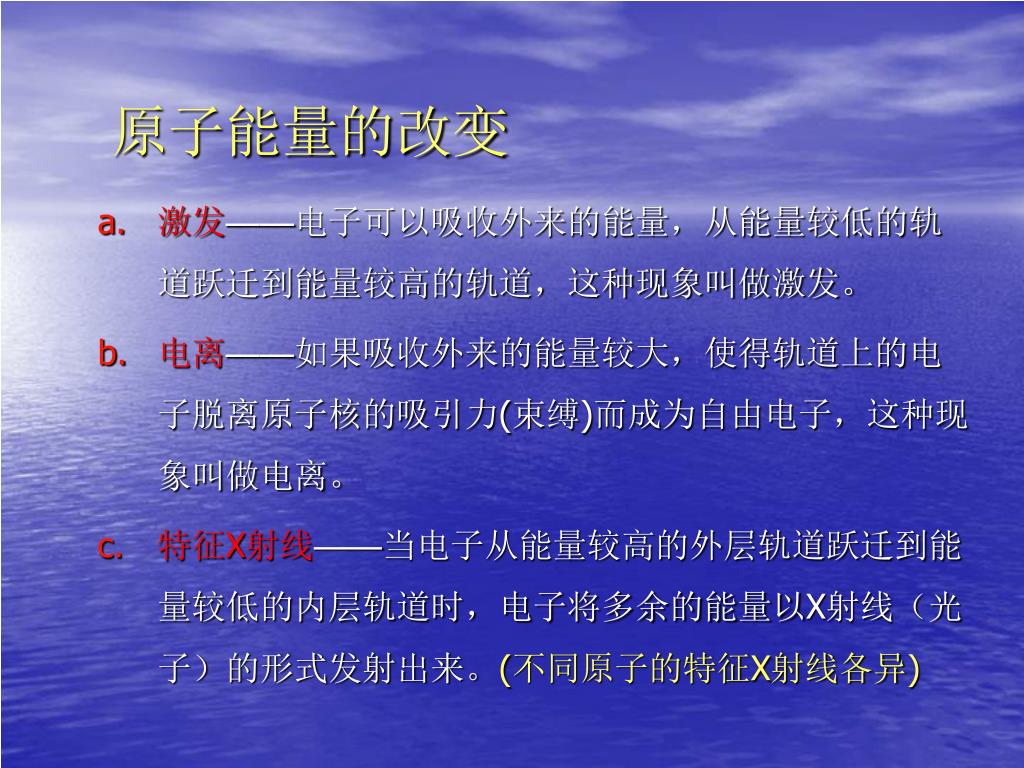 原子能量的改变

a. 激发——电子可以吸收外来的能量，从能量较低的轨道跃迁到能量较高的轨道，这种现象叫做激发。

b. 电离——如果吸收外来的能量较大，使得轨道上的电子脱离原子核的吸引力(束缚)而成为自由电子，这种现象叫做电离。

c. 特征X射线——当电子从能量较高的外层轨道跃迁到能量较低的内层轨道时，电子将多余的能量以X射线（光子）的形式发射出来。(不同原子的特征X射线各异)